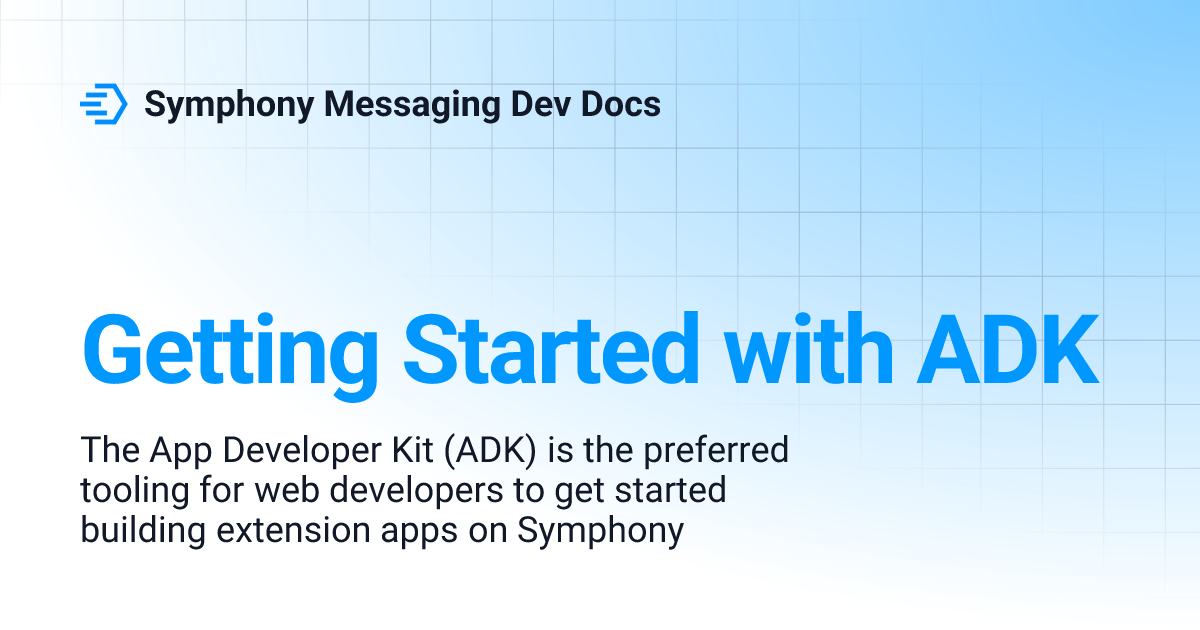 Symphony Messaging Dev Docs

Getting Started with ADK

The App Developer Kit (ADK) is the preferred tooling for web developers to get started building extension apps on Symphony